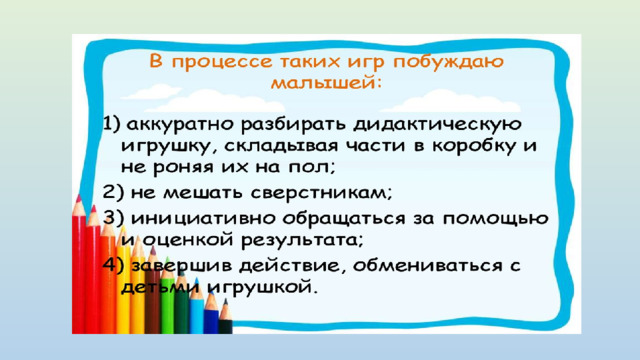 В процессе таких игр побуждаю малышей:

1) аккуратно разбирать дидактическую игрушку, складывая части в коробку и не роняя их на пол;
2) не мешать сверстникам;
3) инициативно обращаться за помощью и оценкой результата;
4) завершив действие, обмениваться с детьми игрушкой.